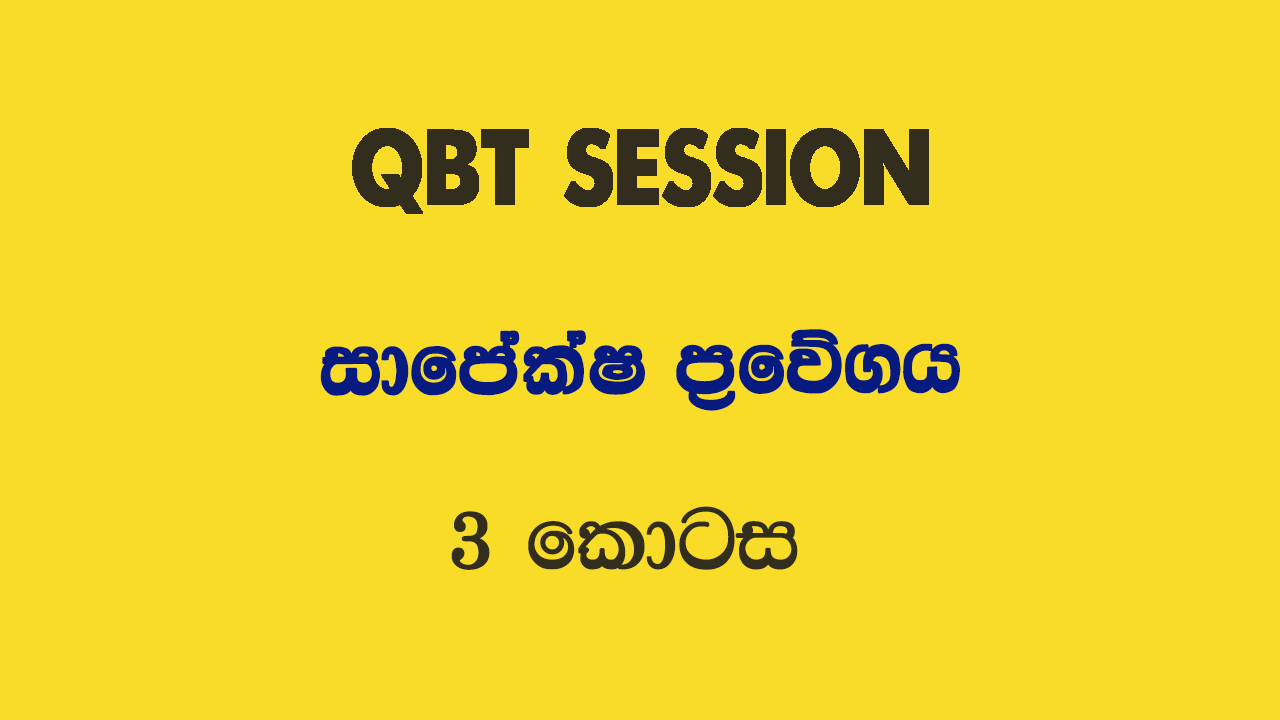 QBT SESSION

සාපේක්ෂ ප්‍රවේගය

3 කොටස